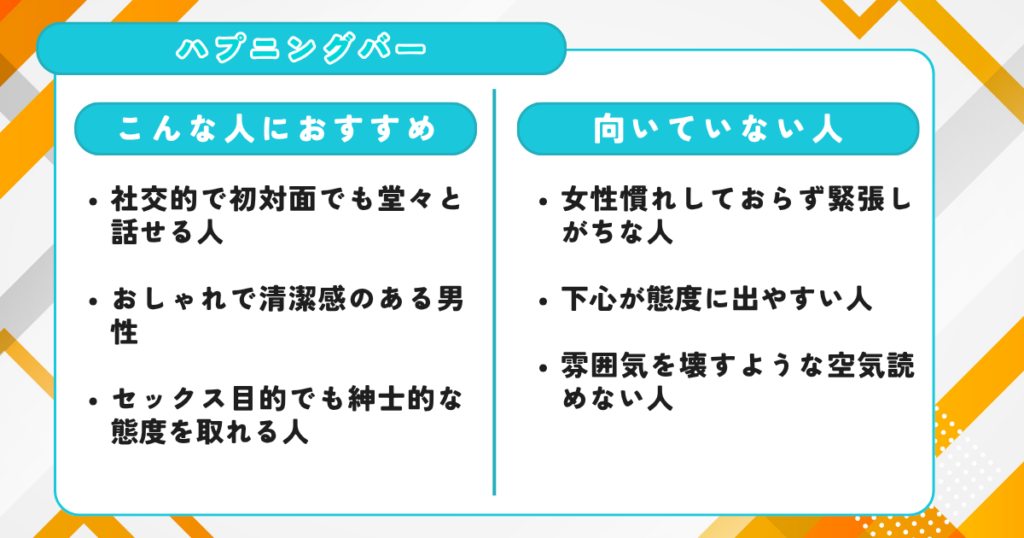 ハプニングバー

こんな人におすすめ

• 社交的で初対面でも堂々と話せる人

• おしゃれで清潔感のある男性

• セックス目的でも紳士的な態度を取れる人

向いていない人

• 女性慣れしておらず緊張しがちな人

• 下心が態度に出やすい人

• 雰囲気を壊すような空気読めない人